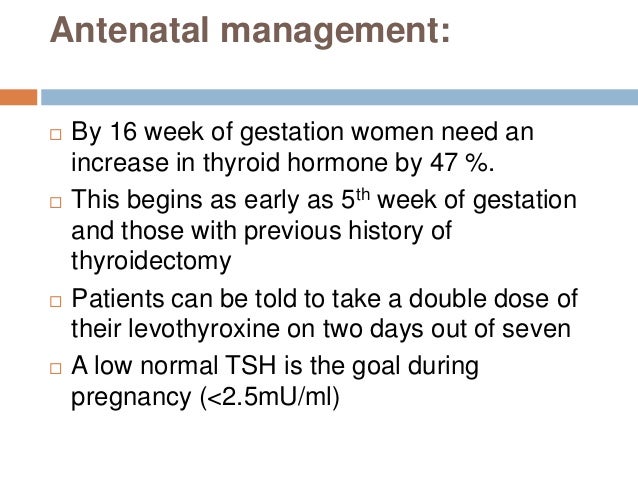 Antenatal management:

□ By 16 week of gestation women need an increase in thyroid hormone by 47 %.

□ This begins as early as 5$^{th}$ week of gestation and those with previous history of thyroidectomy

□ Patients can be told to take a double dose of their levothyroxine on two days out of seven

□ A low normal TSH is the goal during pregnancy (<2.5mU/ml)